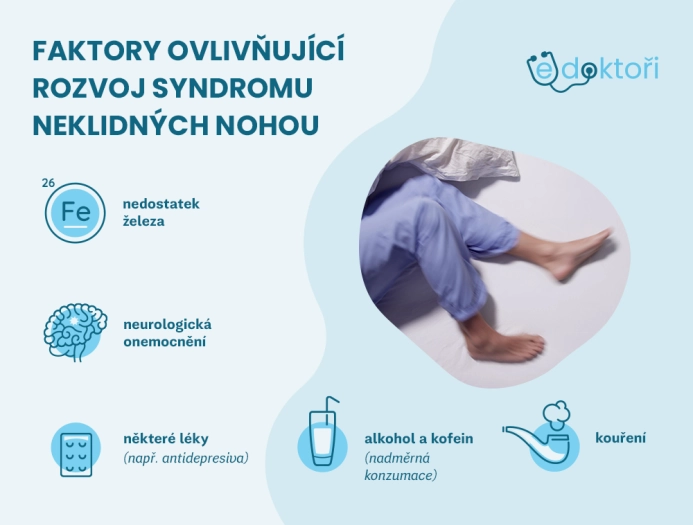 FAKTORY OVLIVŇUJÍCÍ ROZVOJ SYNDROMU NEKLIDNÝCH NOHOU

edoktoři

26
Fe

nedostatek železa

neurologická onemocnění

některé léky
(např. antidepresiva)

alkohol a kofein
(nadměrná konzumace)

kouření